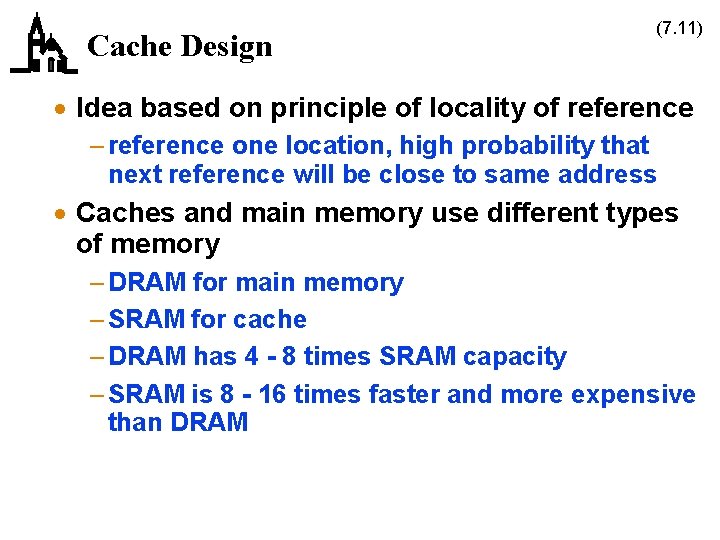 Cache Design

(7.11)

• Idea based on principle of locality of reference
  – reference one location, high probability that next reference will be close to same address
• Caches and main memory use different types of memory
  – DRAM for main memory
  – SRAM for cache
  – DRAM has 4 - 8 times SRAM capacity
  – SRAM is 8 - 16 times faster and more expensive than DRAM